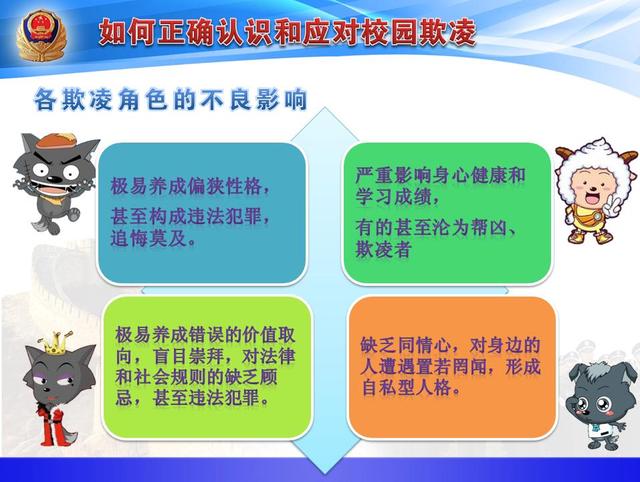 如何正确认识和应对校园欺凌

各欺凌角色的不良影响

极易养成偏狭性格，

甚至构成违法犯罪，追悔莫及。

严重影响身心健康和学习成绩，

有的甚至沦为帮凶、欺凌者

极易养成错误的价值取向，盲目崇拜，对法律和社会规则的缺乏顾忌，甚至违法犯罪。

缺乏同情心，对身边的人遭遇置若罔闻，形成自私型人格。